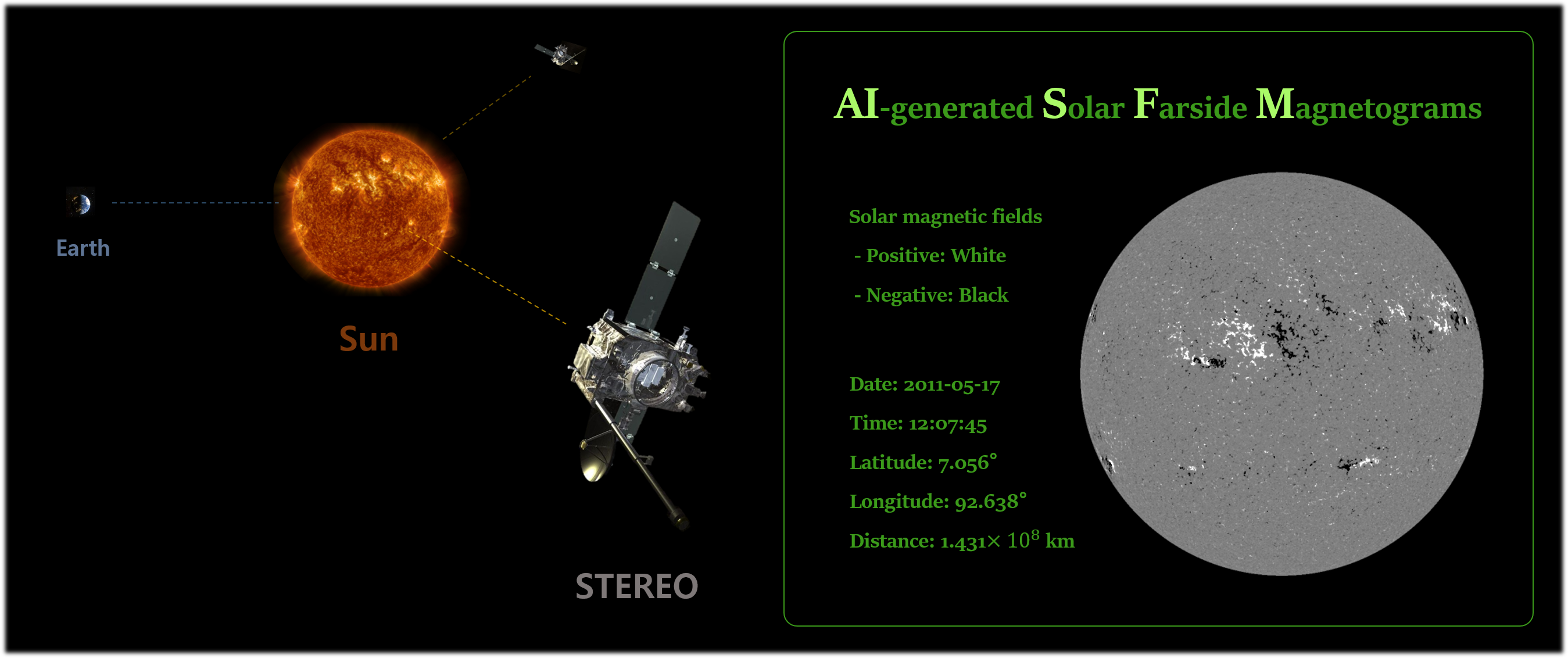 Earth

Sun

STEREO

AI-generated Solar Farside Magnetograms

Solar magnetic fields

- Positive: White

- Negative: Black

Date: 2011-05-17

Time: 12:07:45

Latitude: 7.056°

Longitude: 92.638°

Distance: 1.431$\times 10^8$ km